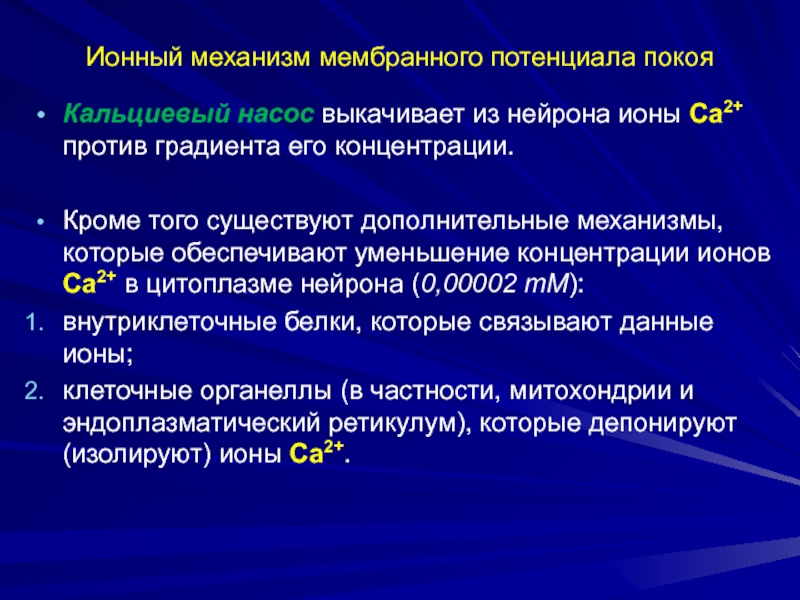 Ионный механизм мембранного потенциала покоя

• Кальциевый насос выкачивает из нейрона ионы $Ca^{2+}$ против градиента его концентрации.

• Кроме того существуют дополнительные механизмы, которые обеспечивают уменьшение концентрации ионов $Ca^{2+}$ в цитоплазме нейрона (0,00002 mM):
1. внутриклеточные белки, которые связывают данные ионы;
2. клеточные органеллы (в частности, митохондрии и эндоплазматический ретикулум), которые депонируют (изолируют) ионы $Ca^{2+}$.